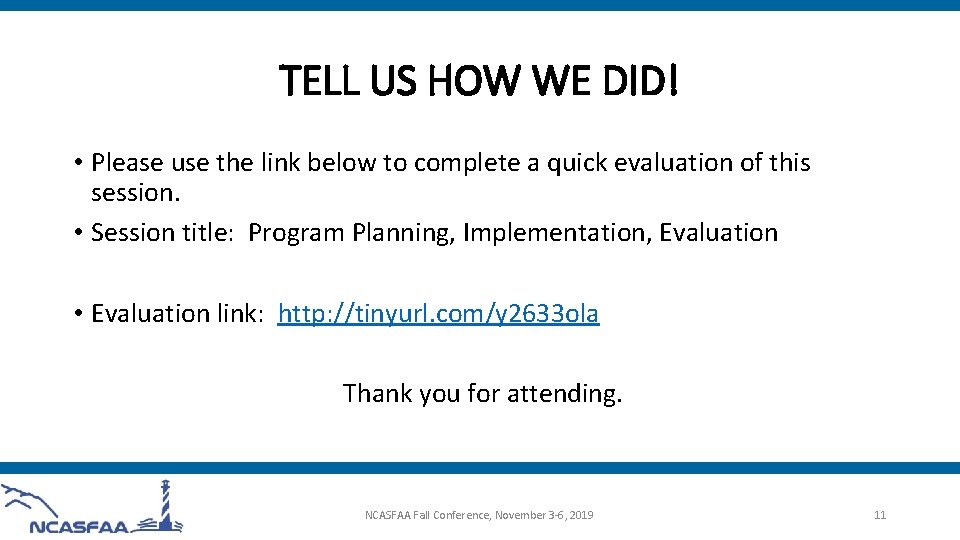 TELL US HOW WE DID!

• Please use the link below to complete a quick evaluation of this session.

• Session title: Program Planning, Implementation, Evaluation

• Evaluation link: http://tinyurl.com/y2633ola

Thank you for attending.

NCASFAA

NCASFAA Fall Conference, November 3-6, 2019

11